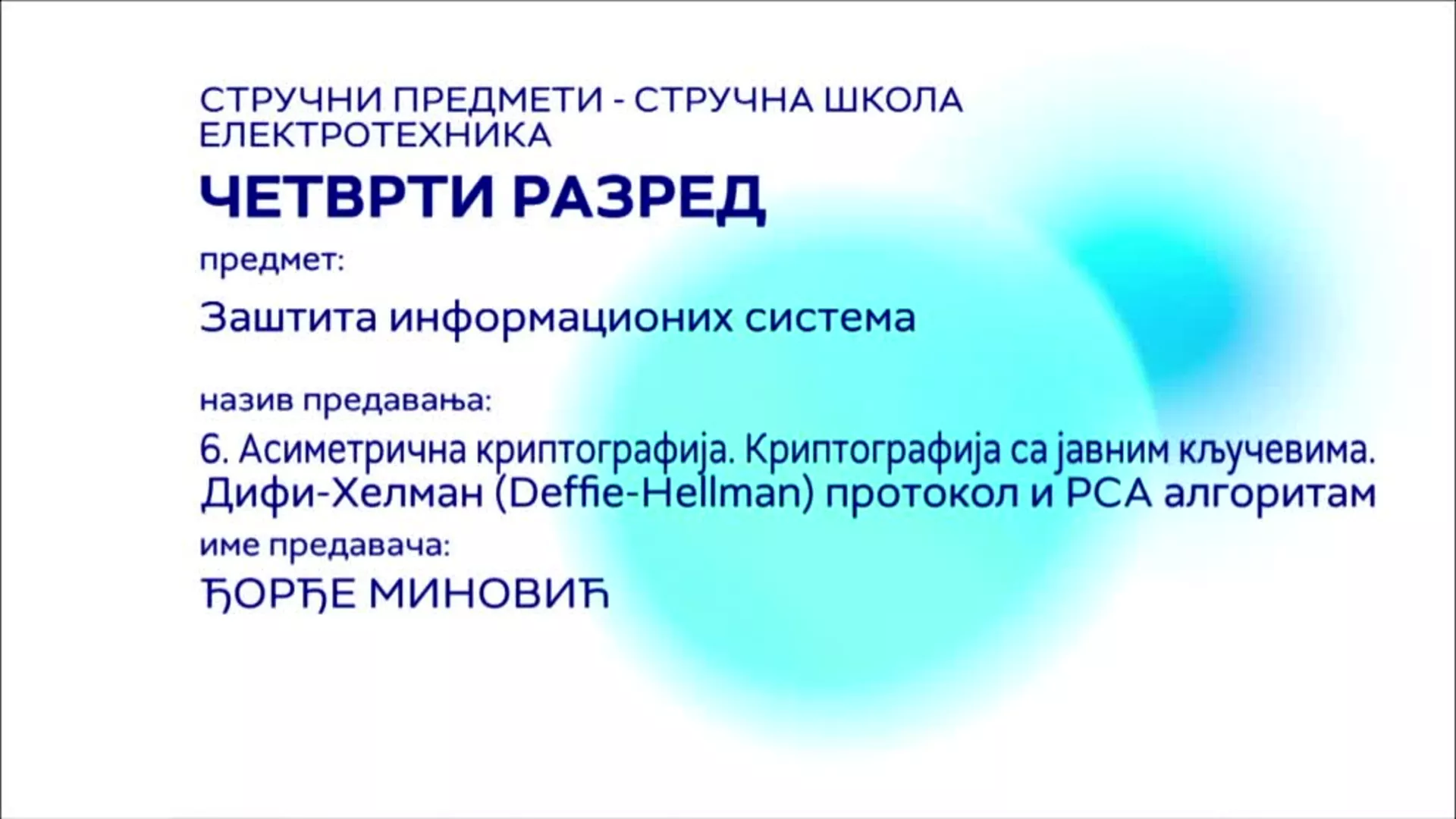 СТРУЧНИ ПРЕДМЕТИ - СТРУЧНА ШКОЛА
ЕЛЕКТРОТЕХНИКА

ЧЕТВРТИ РАЗРЕД

предмет:

Заштита информационих система

назив предавања:

6. Асиметрична криптографија. Криптографија са јавним кључевима. Дифи-Хелман (Deffie-Hellman) протокол и РСА алгоритам

име предавача:

ЂОРЂЕ МИНОВИЋ